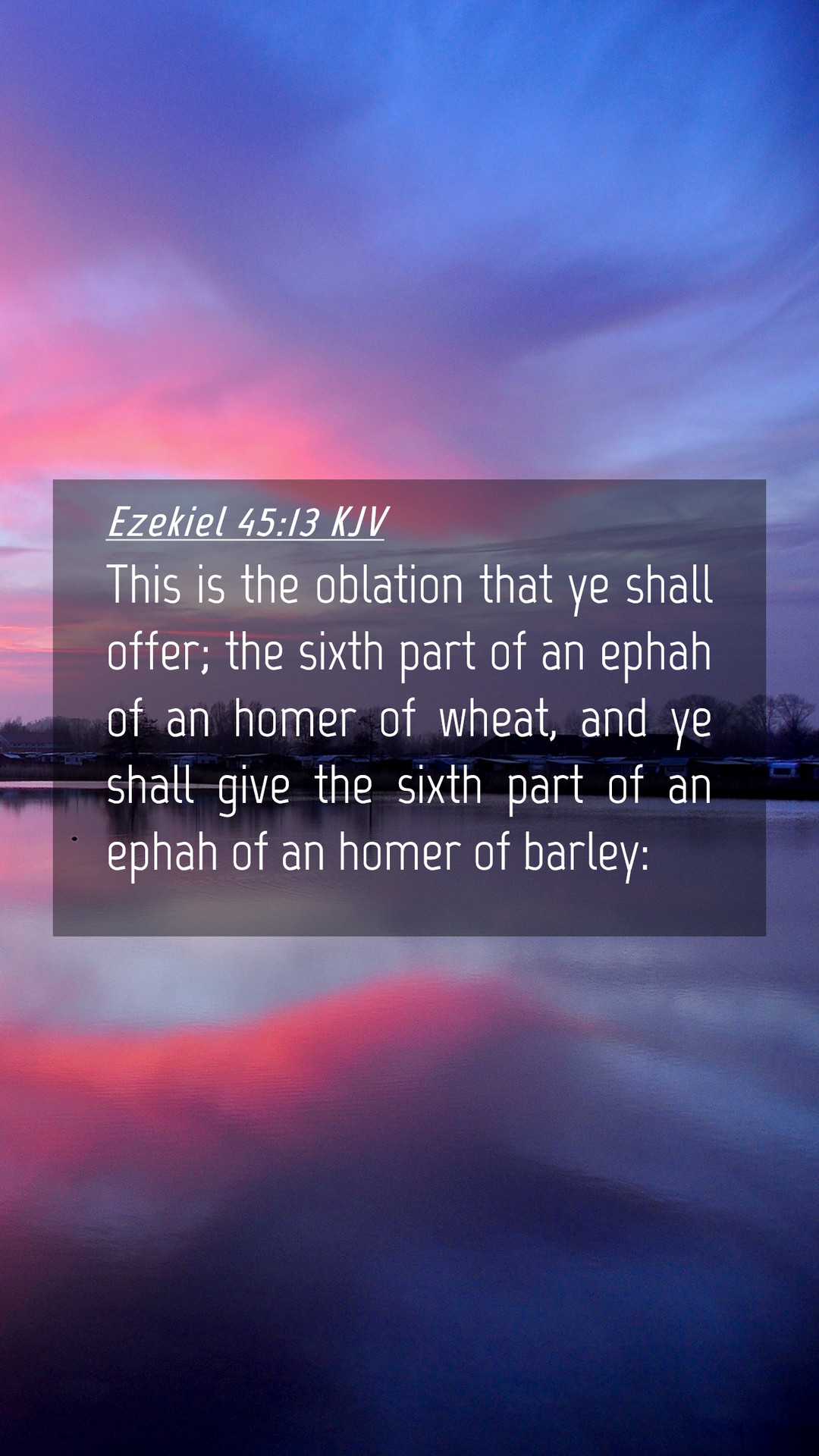 Ezekiel 45:13 KJV
This is the oblation that ye shall offer; the sixth part of an ephah of an homer of wheat, and ye shall give the sixth part of an ephah of an homer of barley: